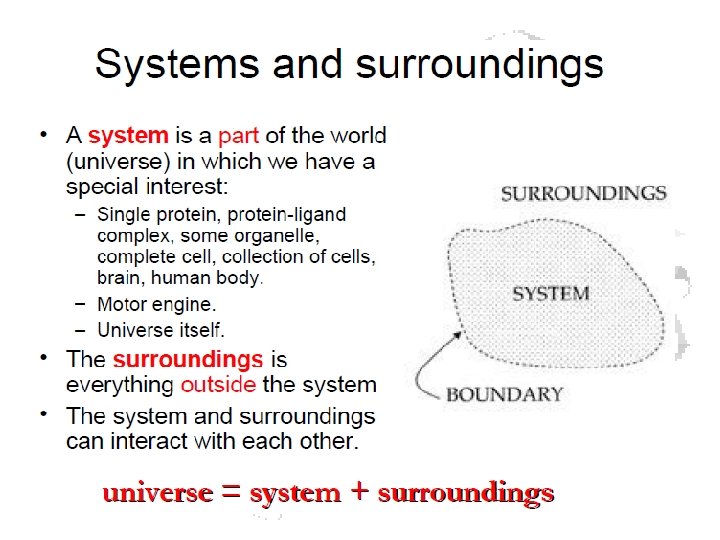 Systems and surroundings

• A system is a part of the world (universe) in which we have a special interest:
 – Single protein, protein-ligand complex, some organelle, complete cell, collection of cells, brain, human body.
 – Motor engine.
 – Universe itself.
• The surroundings is everything outside the system
• The system and surroundings can interact with each other.

SURROUNDINGS

SYSTEM

BOUNDARY

universe = system + surroundings